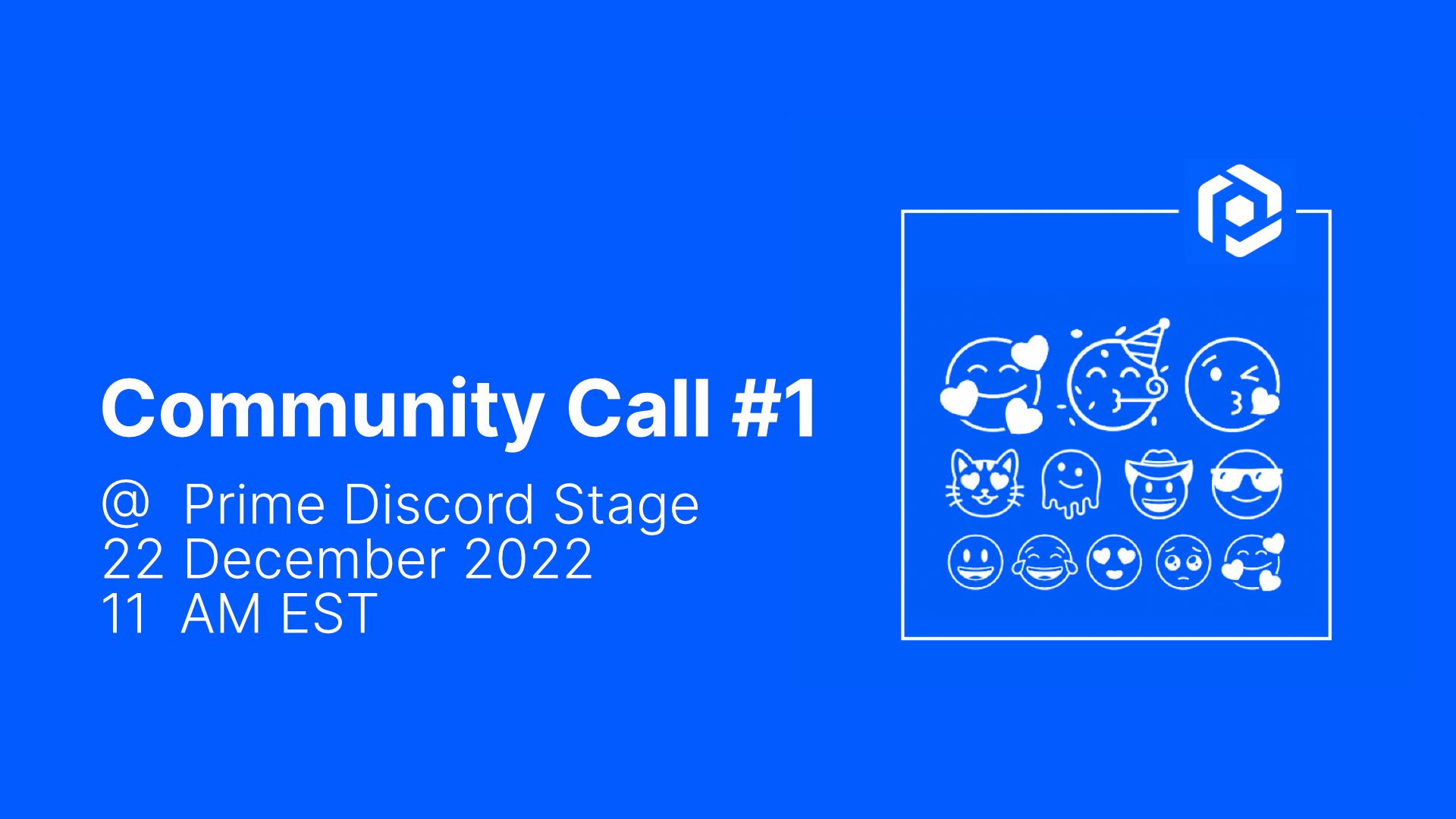 Community Call #1

@ Prime Discord Stage
22 December 2022
11 AM EST